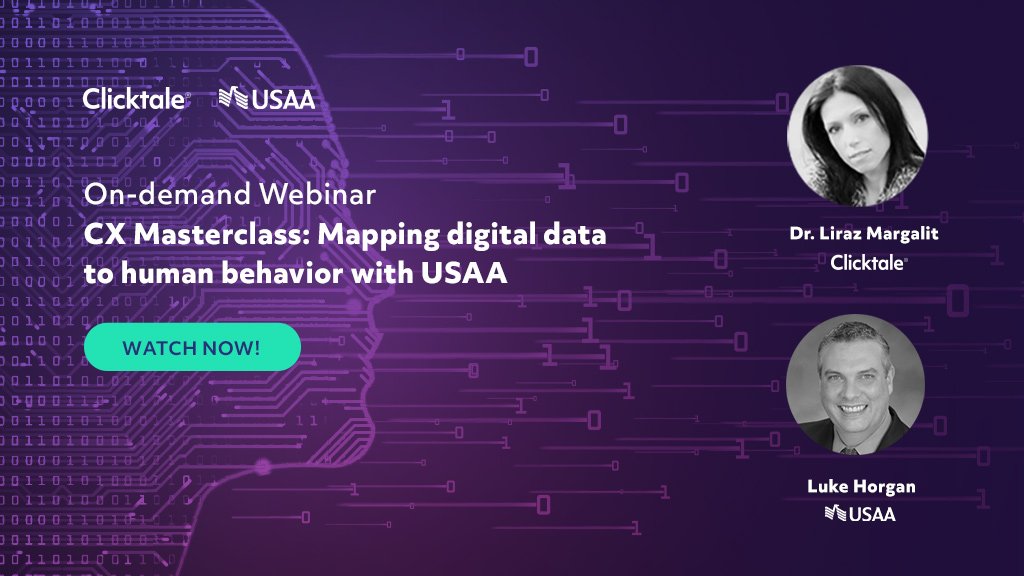 Clicktale USAA

On-demand Webinar
CX Masterclass: Mapping digital data to human behavior with USAA

WATCH NOW!

Dr. Liraz Margalit
Clicktale

Luke Horgan
USAA